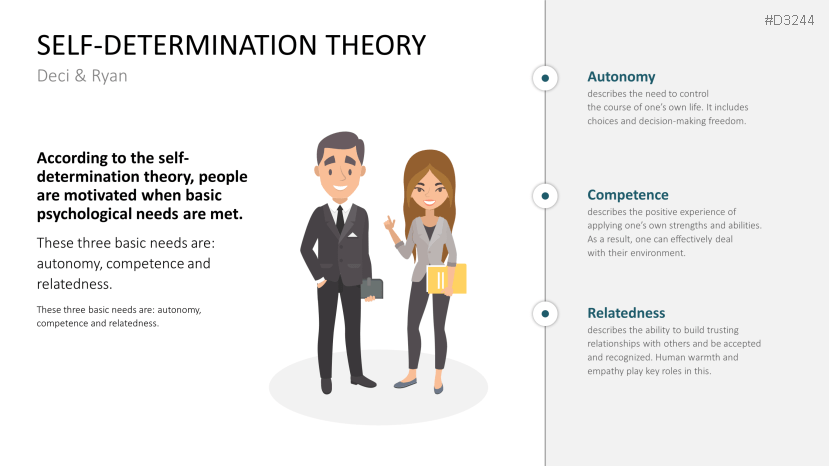 #D3244

SELF-DETERMINATION THEORY

Deci & Ryan

According to the self-determination theory, people are motivated when basic psychological needs are met.

These three basic needs are: autonomy, competence and relatedness.

These three basic needs are: autonomy, competence and relatedness.

Autonomy

describes the need to control the course of one's own life. It includes choices and decision-making freedom.

Competence

describes the positive experience of applying one's own strengths and abilities. As a result, one can effectively deal with their environment.

Relatedness

describes the ability to build trusting relationships with others and be accepted and recognized. Human warmth and empathy play key roles in this.